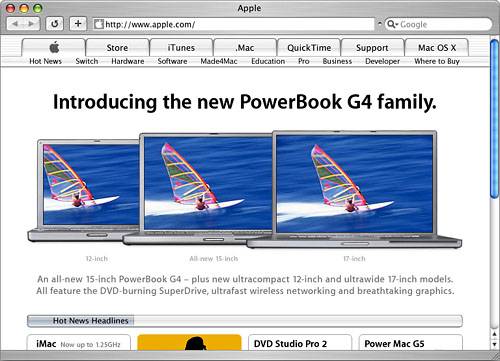 Apple

http://www.apple.com/

Google

Store iTunes .Mac QuickTime Support Mac OS X

Hot News Switch Hardware Software Made4Mac Education Pro Business Developer Where to Buy

Introducing the new PowerBook G4 family.

12-inch All-new 15-inch 17-inch

An all-new 15-inch PowerBook G4 – plus new ultracompact 12-inch and ultrawide 17-inch models. All feature the DVD-burning SuperDrive, ultrafast wireless networking and breathtaking graphics.

Hot News Headlines

iMac Now up to 1.25GHz

DVD Studio Pro 2

Power Mac G5